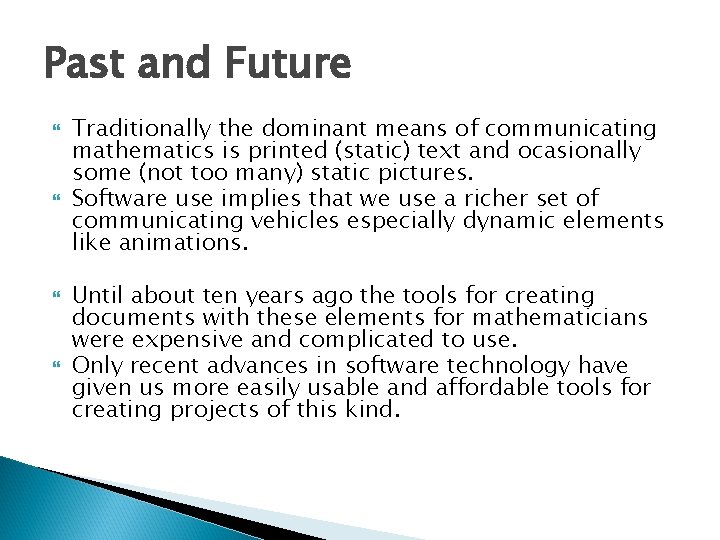 Past and Future

Traditionally the dominant means of communicating mathematics is printed (static) text and ocasionally some (not too many) static pictures.

Software use implies that we use a richer set of communicating vehicles especially dynamic elements like animations.

Until about ten years ago the tools for creating documents with these elements for mathematicians were expensive and complicated to use.

Only recent advances in software technology have given us more easily usable and affordable tools for creating projects of this kind.